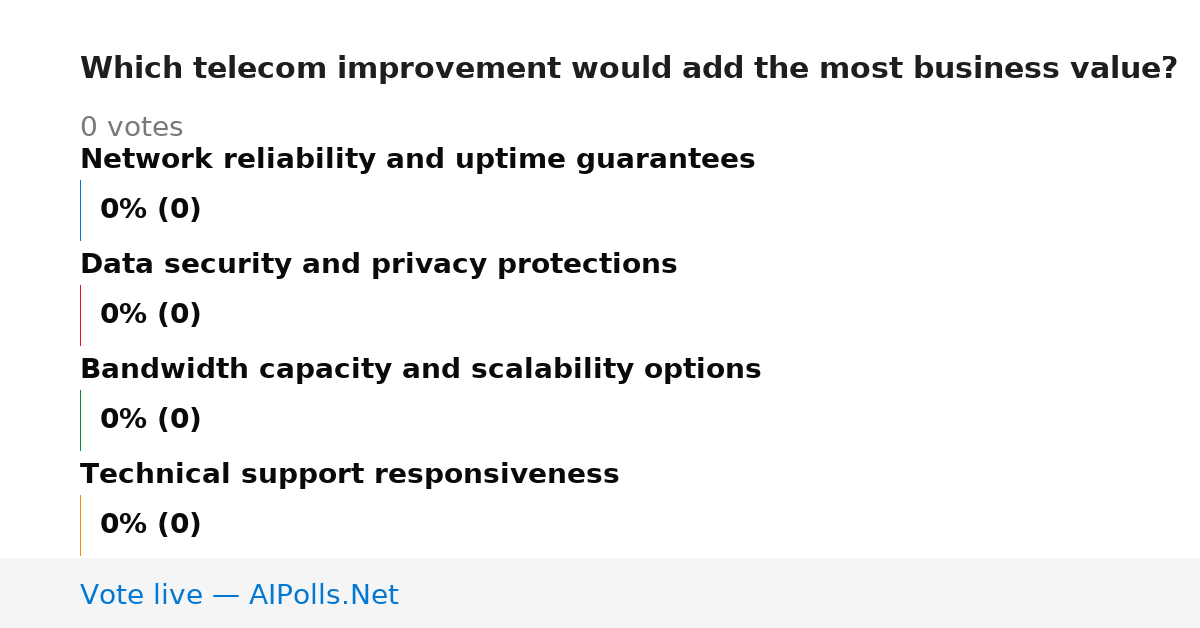 Which telecom improvement would add the most business value?

0 votes

Network reliability and uptime guarantees

0% (0)

Data security and privacy protections

0% (0)

Bandwidth capacity and scalability options

0% (0)

Technical support responsiveness

0% (0)

Vote live — AIPolls.Net